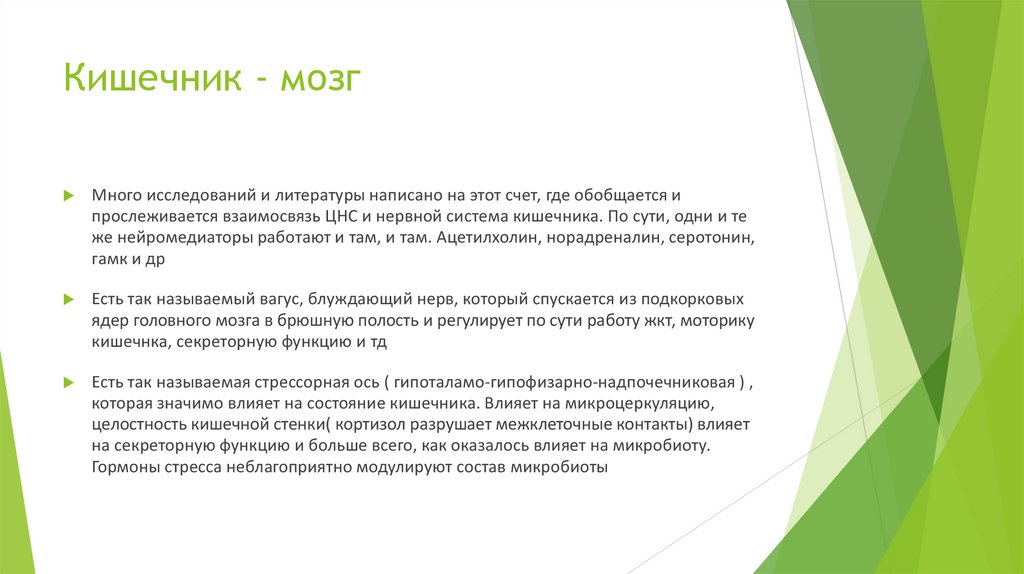 Кишечник - мозг

Много исследований и литературы написано на этот счет, где обобщается и прослеживается взаимосвязь ЦНС и нервной система кишечника. По сути, одни и те же нейромедиаторы работают и там, и там. Ацетилхолин, норадреналин, серотонин, гамк и др

Есть так называемый вагус, блуждающий нерв, который спускается из подкорковых ядер головного мозга в брюшную полость и регулирует по сути работу жкт, моторику кишечнка, секреторную функцию и тд

Есть так называемая стрессорная ось ( гипоталамо-гипофизарно-надпочечниковая ) , которая значимо влияет на состояние кишечника. Влияет на микроцеркуляцию, целостность кишечной стенки( кортизол разрушает межклеточные контакты) влияет на секреторную функцию и больше всего, как оказалось влияет на микробиоту. Гормоны стресса неблагоприятно модулируют состав микробиоты